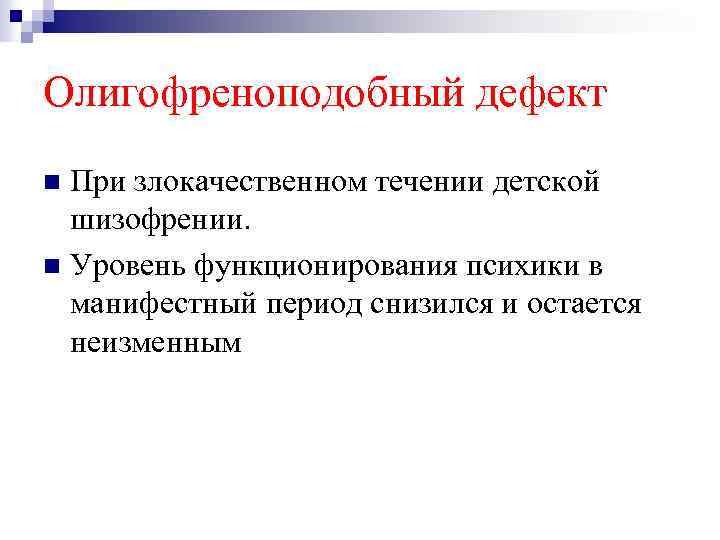 Олигофреноподобный дефект

При злокачественном течении детской шизофрении.

Уровень функционирования психики в манифестный период снизился и остается неизменным